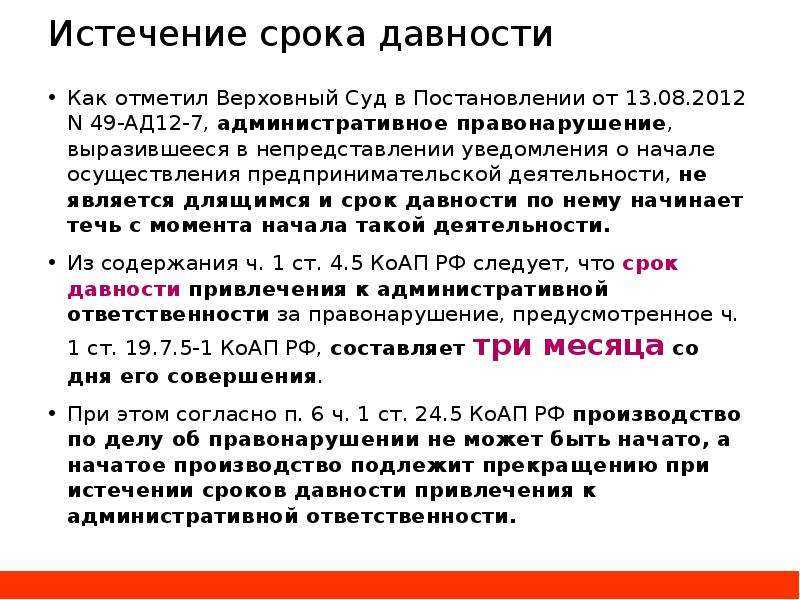 Истечение срока давности

• Как отметил Верховный Суд в Постановлении от 13.08.2012 N 49-АД12-7, административное правонарушение, выразившееся в непредставлении уведомления о начале осуществления предпринимательской деятельности, не является длящимся и срок давности по нему начинает течь с момента начала такой деятельности.

• Из содержания ч. 1 ст. 4.5 КоАП РФ следует, что срок давности привлечения к административной ответственности за правонарушение, предусмотренное ч. 1 ст. 19.7.5-1 КоАП РФ, составляет три месяца со дня его совершения.

• При этом согласно п. 6 ч. 1 ст. 24.5 КоАП РФ производство по делу об правонарушении не может быть начато, а начатое производство подлежит прекращению при истечении сроков давности привлечения к административной ответственности.